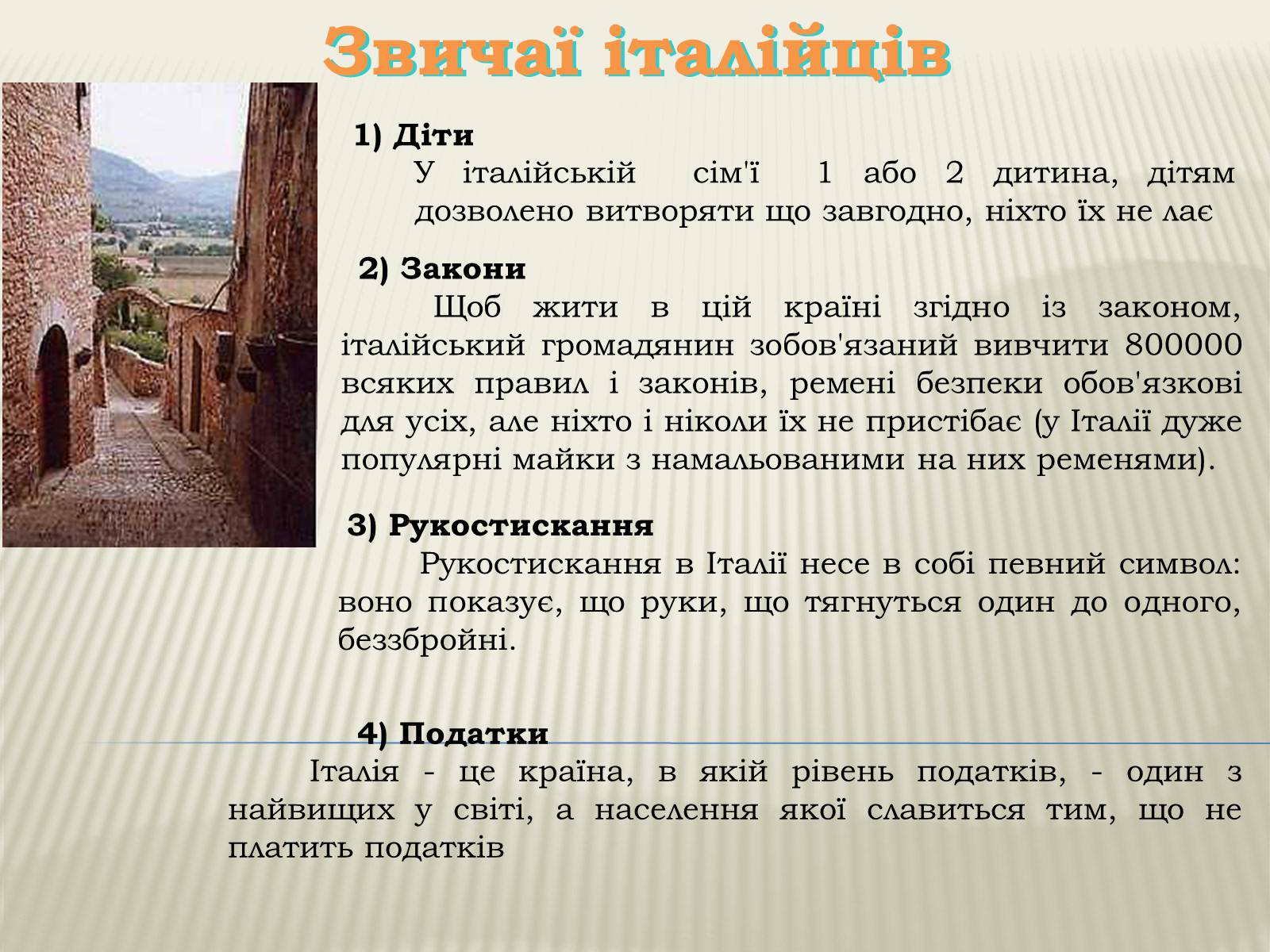 Звичаї італійців

1) Діти

У італійській сім'ї 1 або 2 дитина, дітям дозволено витворяти що завгодно, ніхто їх не лає

2) Закони

Щоб жити в цій країні згідно із законом, італійський громадянин зобов'язаний вивчити 800000 всяких правил і законів, ремені безпеки обов'язкові для усіх, але ніхто і ніколи їх не пристібає (у Італії дуже популярні майки з намальованими на них ременями).

3) Рукостискання

Рукостискання в Італії несе в собі певний символ: воно показує, що руки, що тягнуться один до одного, беззбройні.

4) Податки

Італія - це країна, в якій рівень податків, - один з найвищих у світі, а населення якої славиться тим, що не платить податків